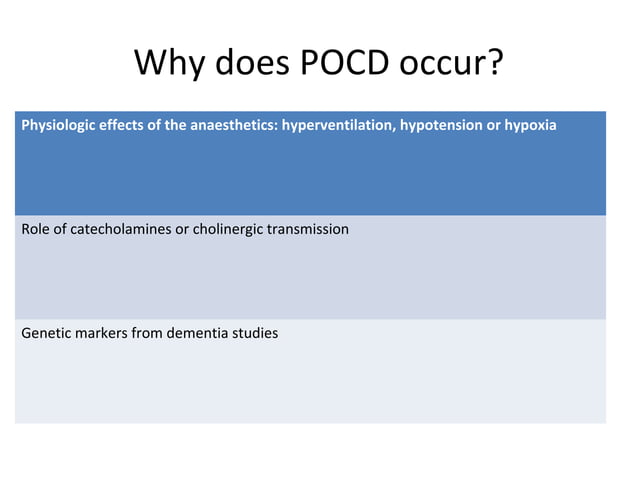 Why does POCD occur?

| Physiologic effects of the anaesthetics: hyperventilation, hypotension or hypoxia |
|---|
| Role of catecholamines or cholinergic transmission |
| Genetic markers from dementia studies |